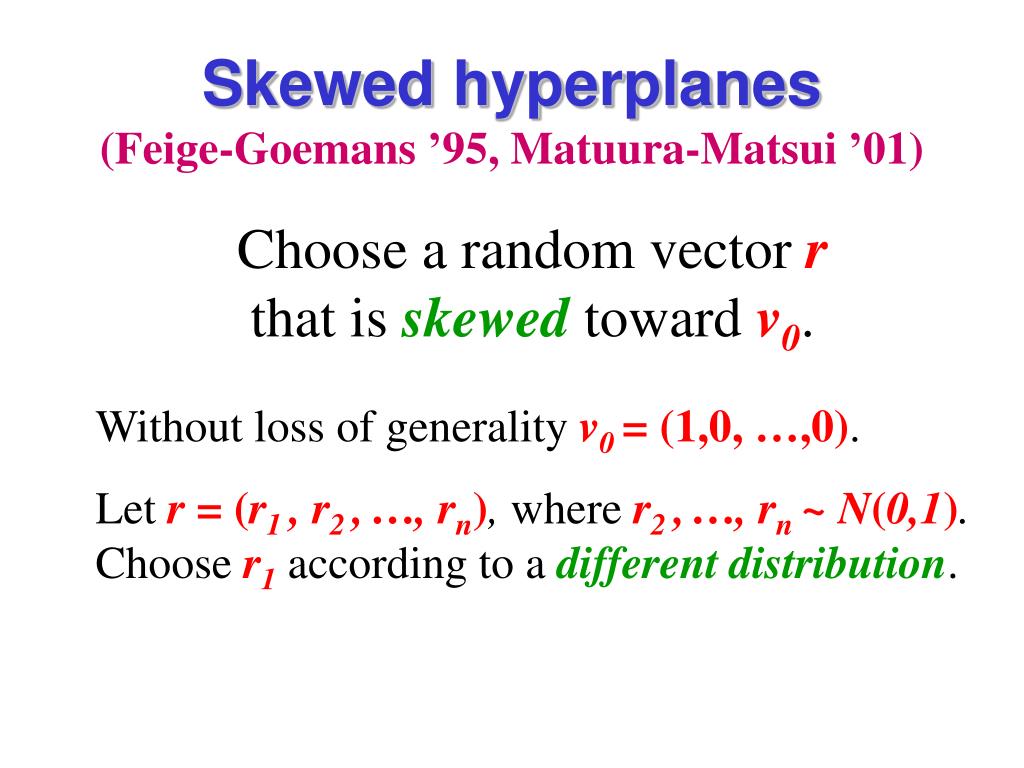 Skewed hyperplanes
(Feige-Goemans ’95, Matuura-Matsui ’01)

Choose a random vector $r$ that is skewed toward $v_0$.

Without loss of generality $v_0 = (1,0, \ldots,0)$.

Let $r = (r_1, r_2, \ldots, r_n)$, where $r_2, \ldots, r_n \sim N(0,1)$.
Choose $r_1$ according to a different distribution.